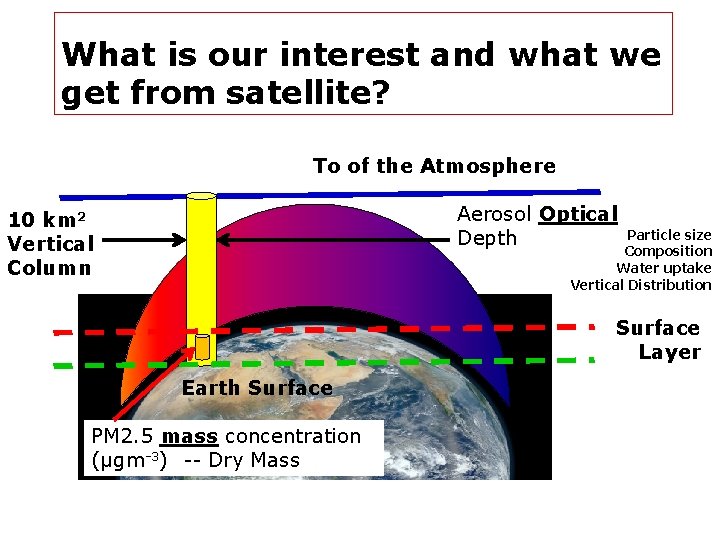 What is our interest and what we get from satellite?

To of the Atmosphere

10 km$^2$ Vertical Column

Aerosol Optical Depth

Particle size
Composition
Water uptake
Vertical Distribution

Surface Layer

Earth Surface

PM2.5 mass concentration ($\mu gm^{-3}$) -- Dry Mass